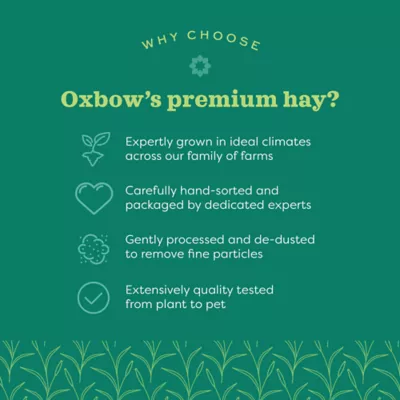 WHY CHOOSE

Oxbow's premium hay?

Expertly grown in ideal climates across our family of farms

Carefully hand-sorted and packaged by dedicated experts

Gently processed and de-dusted to remove fine particles

Extensively quality tested from plant to pet